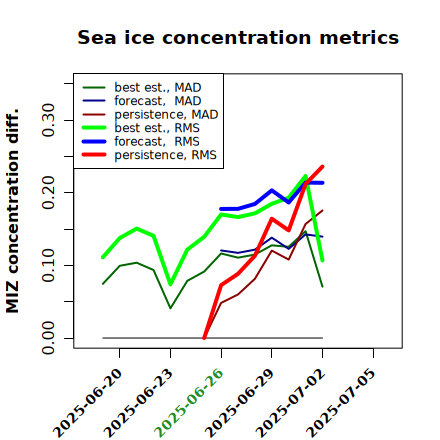 Sea ice concentration metrics

best est., MAD
forecast, MAD
persistence, MAD
best est., RMS
forecast, RMS
persistence, RMS

MIZ concentration diff.

0.00
0.10
0.20
0.30

2025-06-20
2025-06-23
2025-06-26
2025-06-29
2025-07-02
2025-07-05